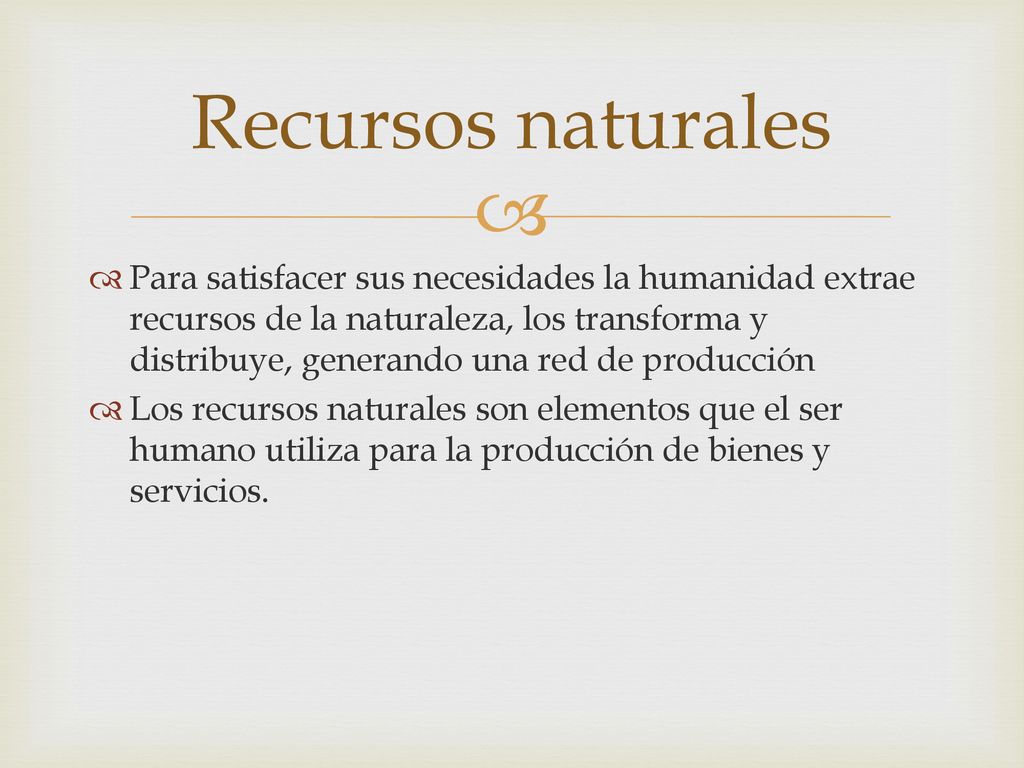 Recursos naturales

Para satisfacer sus necesidades la humanidad extrae recursos de la naturaleza, los transforma y distribuye, generando una red de producción

Los recursos naturales son elementos que el ser humano utiliza para la producción de bienes y servicios.